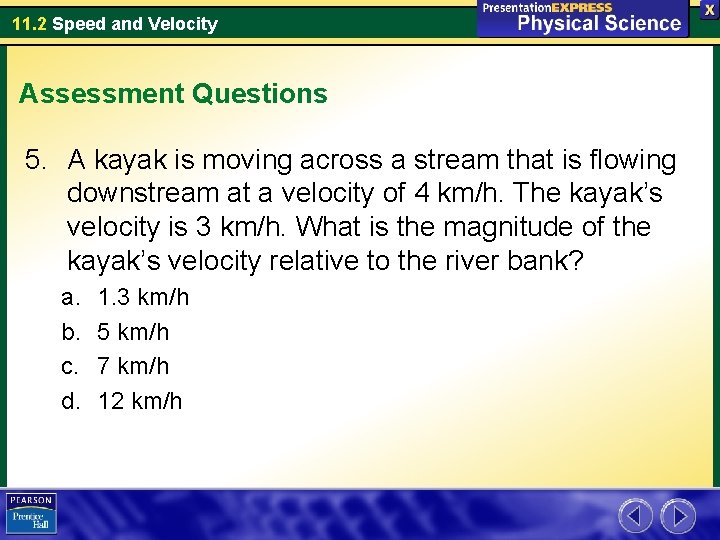 11.2 Speed and Velocity

PresentationEXPRESS Physical Science

X

Assessment Questions

5. A kayak is moving across a stream that is flowing downstream at a velocity of 4 km/h. The kayak's velocity is 3 km/h. What is the magnitude of the kayak's velocity relative to the river bank?

a. 1.3 km/h
b. 5 km/h
c. 7 km/h
d. 12 km/h

PEARSON
Prentice Hall